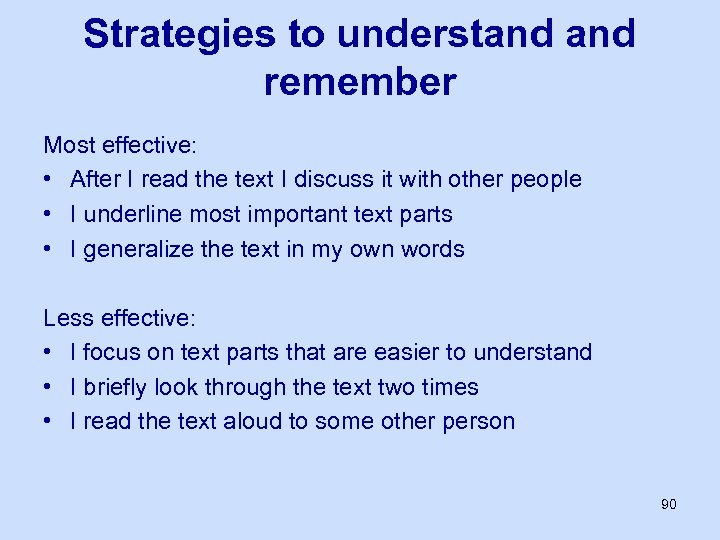 Strategies to understand and remember

Most effective:
• After I read the text I discuss it with other people
• I underline most important text parts
• I generalize the text in my own words

Less effective:
• I focus on text parts that are easier to understand
• I briefly look through the text two times
• I read the text aloud to some other person

90